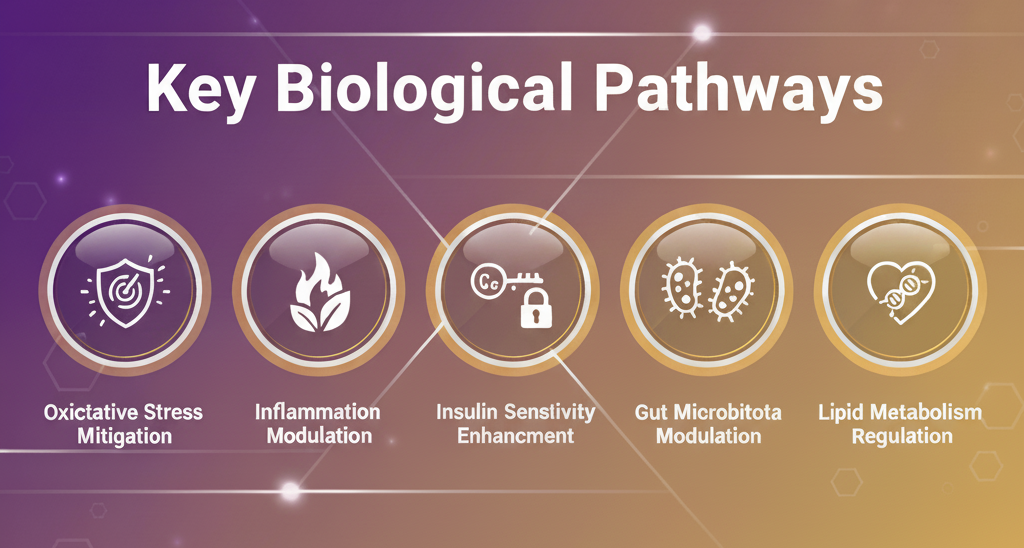 Key Biological Pathways

Cc

Oxictative Stress Mitigation

Inflammation Modulation

Insulin Senstivity Enhancment

Gut Microbitota Modulation

Lipid Metabolism Regulation